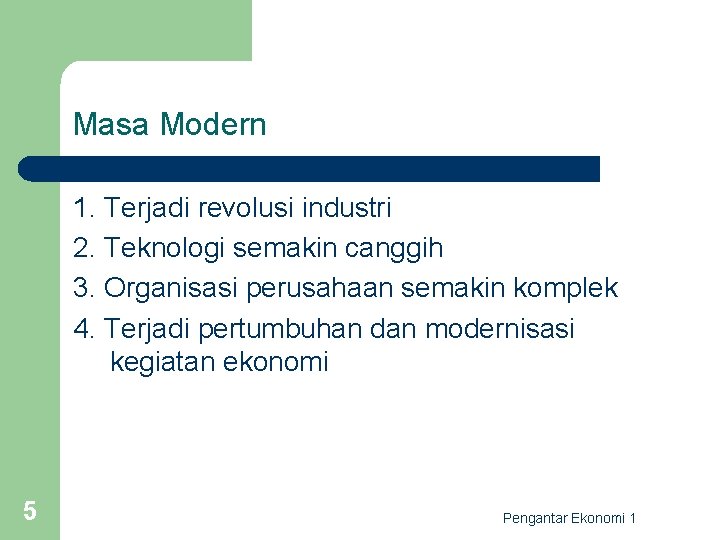 Masa Modern

1. Terjadi revolusi industri
2. Teknologi semakin canggih
3. Organisasi perusahaan semakin komplek
4. Terjadi pertumbuhan dan modernisasi kegiatan ekonomi

5

Pengantar Ekonomi 1